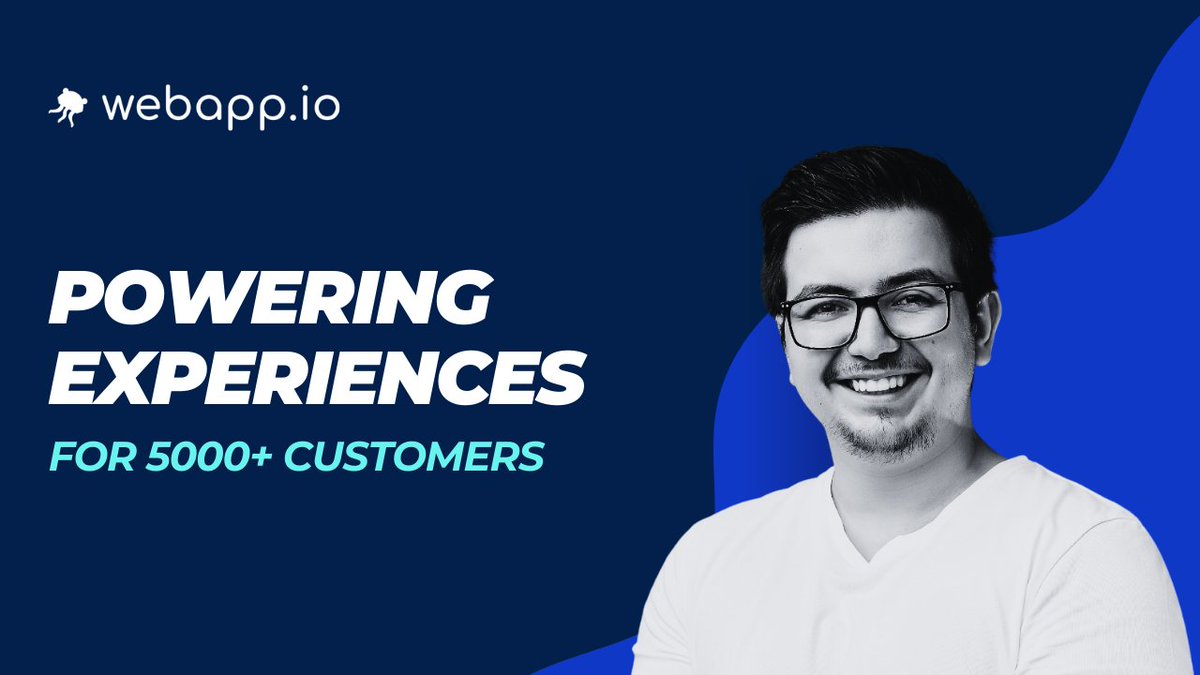 webapp.io

POWERING EXPERIENCES
FOR 5000+ CUSTOMERS